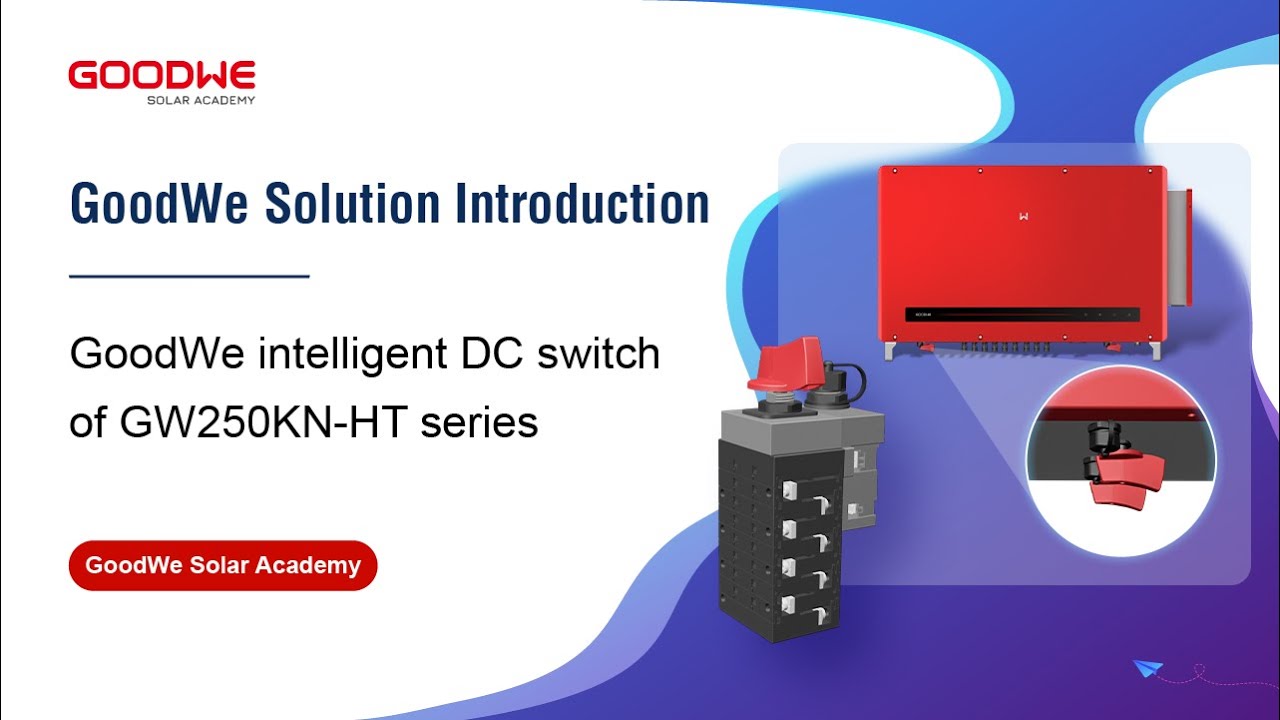 GOODWE
SOLAR ACADEMY

GoodWe Solution Introduction

GoodWe intelligent DC switch of GW250KN-HT series

GoodWe Solar Academy